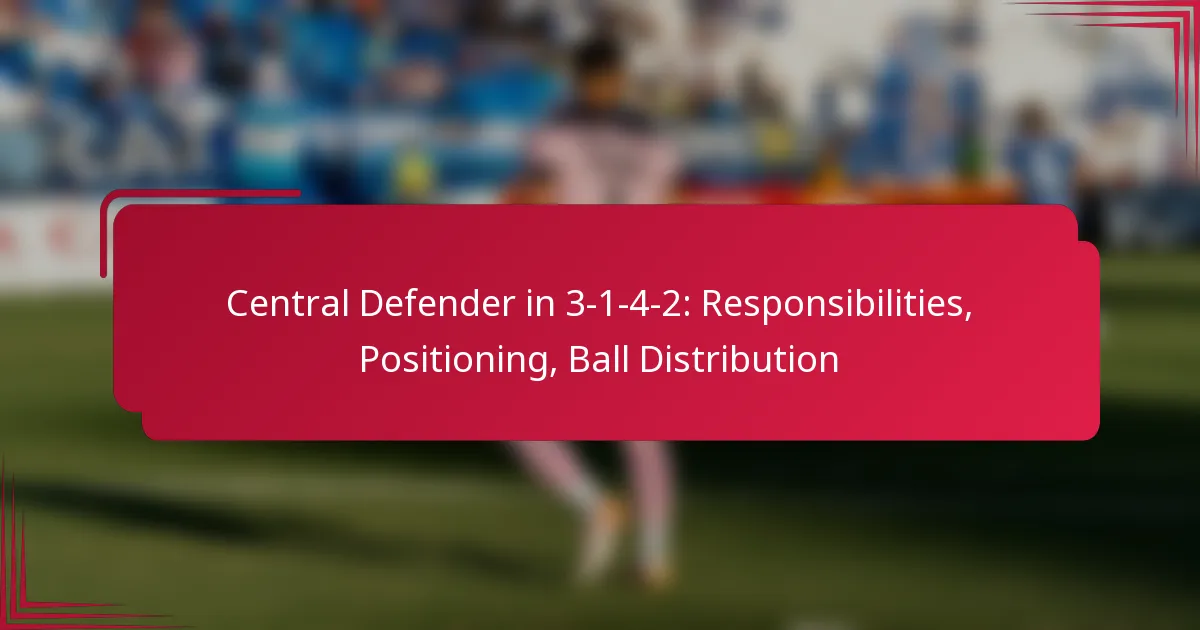 Central Defender in 3-1-4-2: Responsibilities, Positioning, Ball Distribution